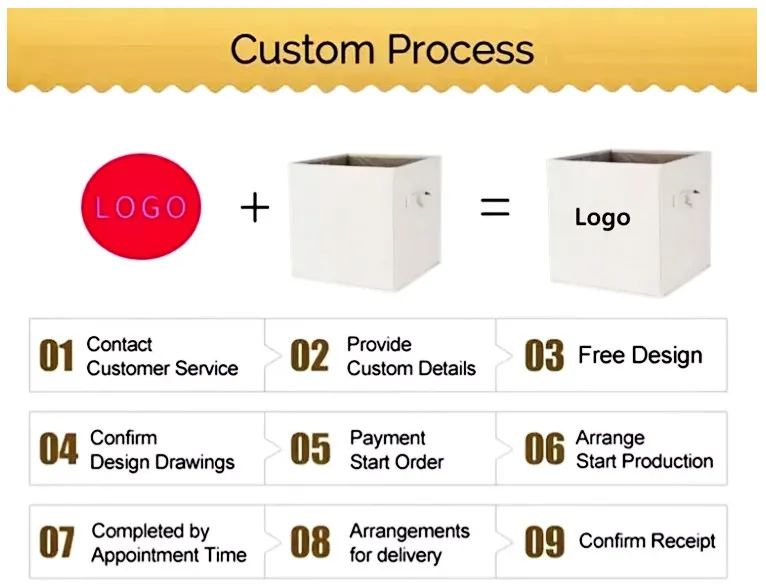 Custom Process

LOGO + = Logo

01 Contact Customer Service

02 Provide Custom Details

03 Free Design

04 Confirm Design Drawings

05 Payment Start Order

06 Arrange Start Production

07 Completed by Appointment Time

08 Arrangements for delivery

09 Confirm Receipt